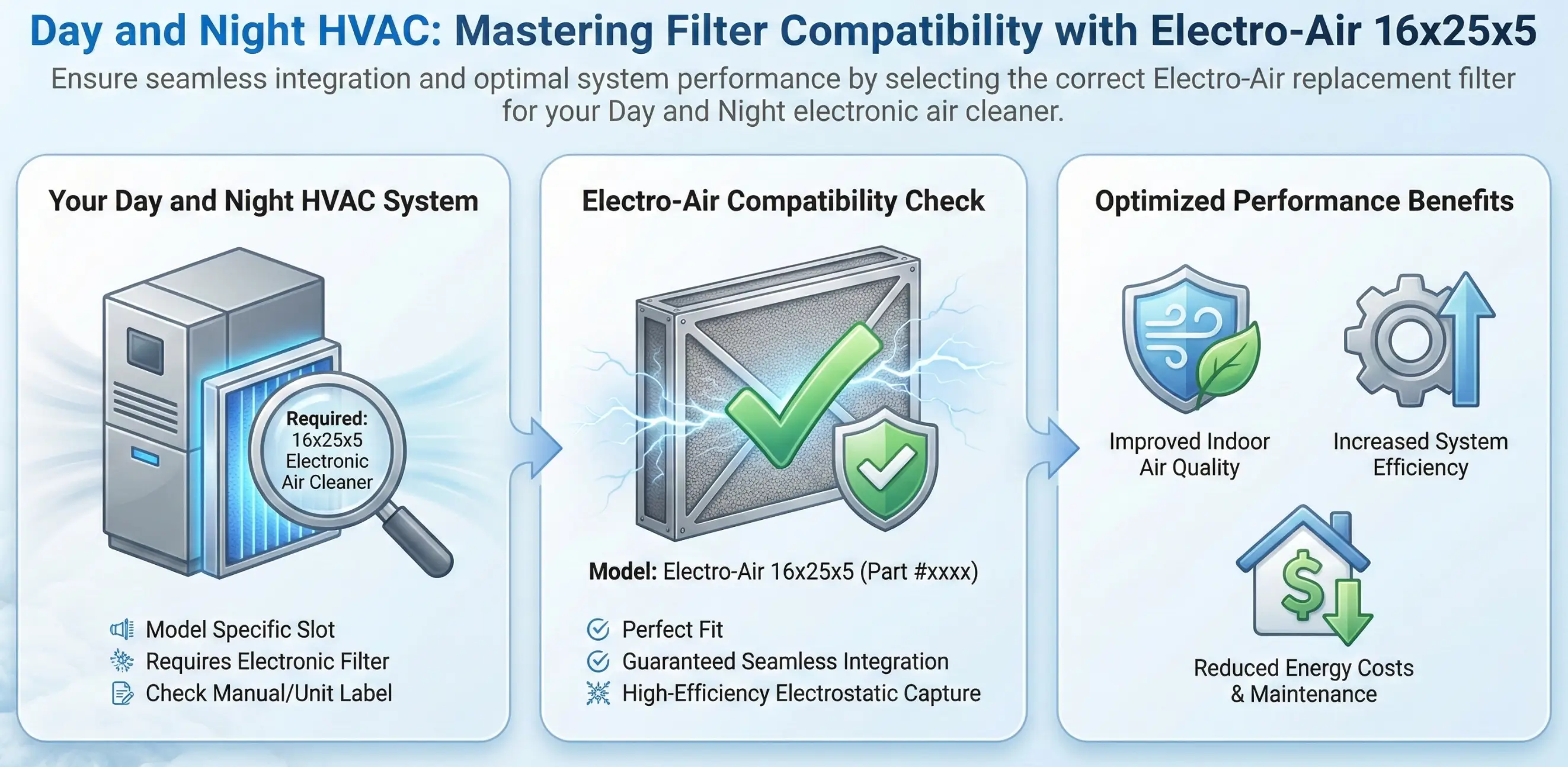 Day and Night HVAC: Mastering Filter Compatibility with Electro-Air 16x25x5

Ensure seamless integration and optimal system performance by selecting the correct Electro-Air replacement filter for your Day and Night electronic air cleaner.

Your Day and Night HVAC System

Required: 16x25x5 Electronic Air Cleaner

Model Specific Slot
Requires Electronic Filter
Check Manual/Unit Label

Electro-Air Compatibility Check

Model: Electro-Air 16x25x5 (Part #xxxx)

Perfect Fit
Guaranteed Seamless Integration
High-Efficiency Electrostatic Capture

Optimized Performance Benefits

Improved Indoor Air Quality

Increased System Efficiency

Reduced Energy Costs & Maintenance